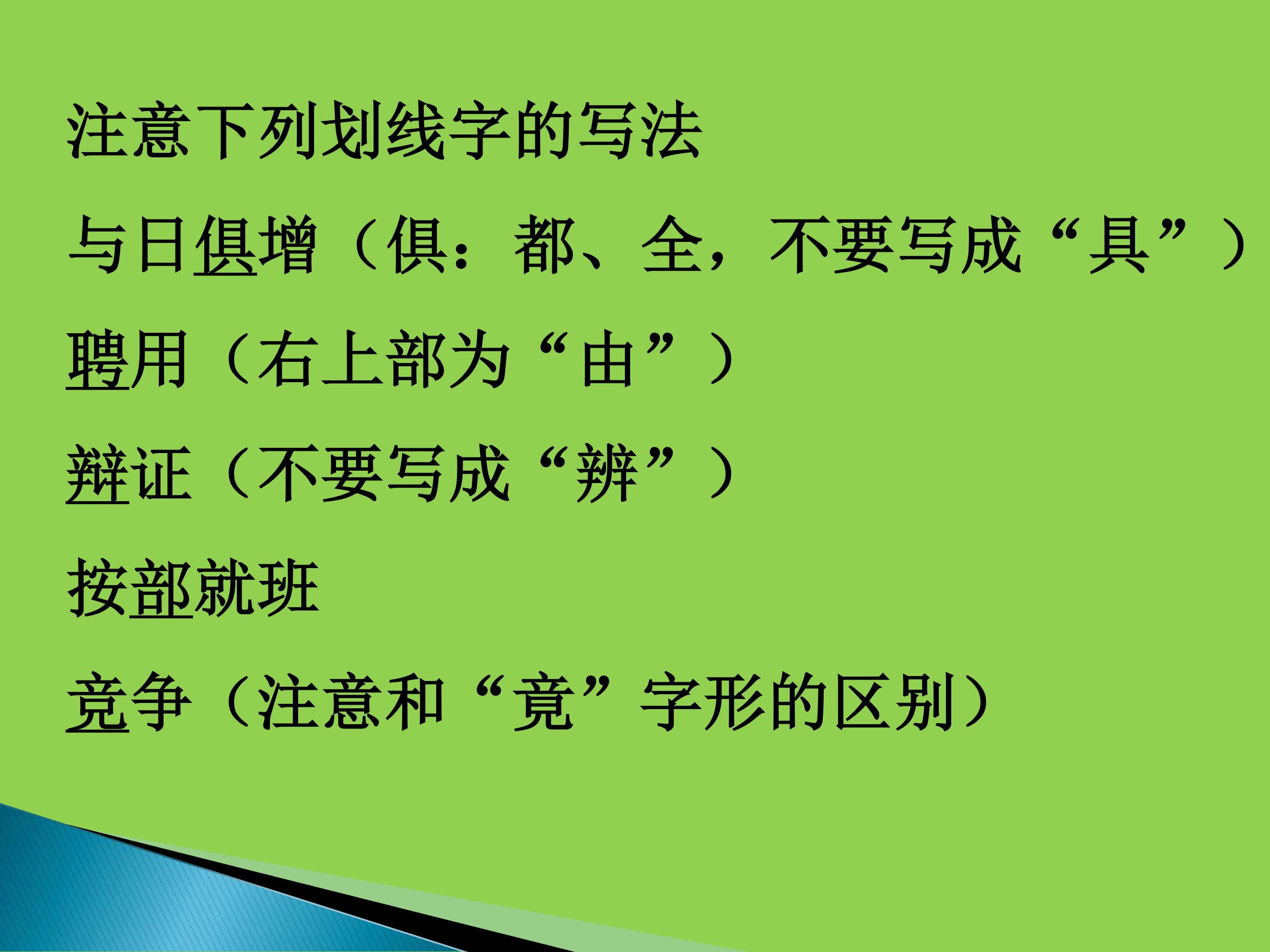 注意下列划线字的写法

与日俱增（俱：都、全，不要写成“具”）

聘用（右上部为“由”）

辩证（不要写成“辨”）

按部就班

竞争（注意和“竟”字形的区别）